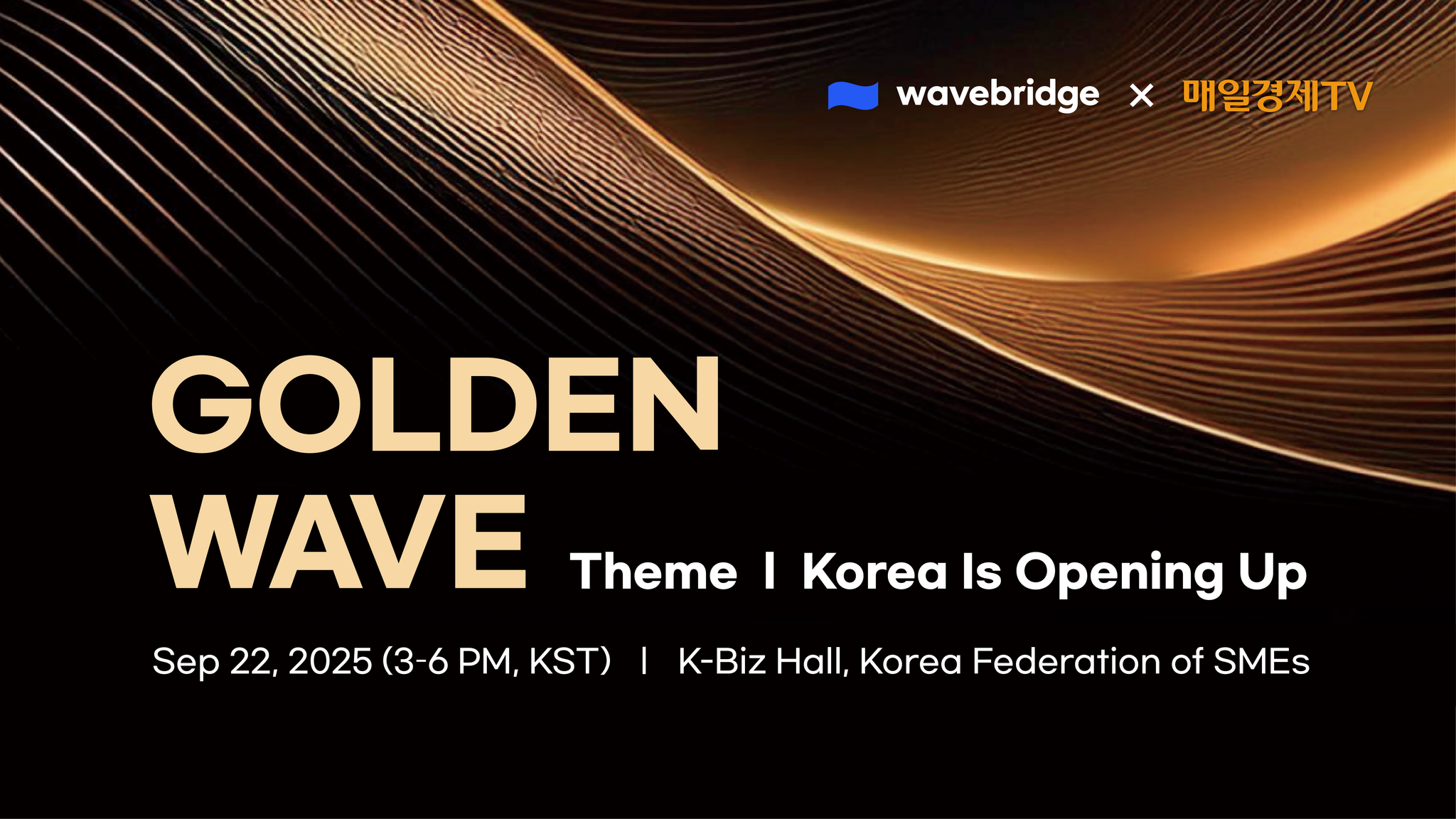 wavebridge × 매일경제TV

GOLDEN WAVE

Theme | Korea Is Opening Up

Sep 22, 2025 (3-6 PM, KST) | K-Biz Hall, Korea Federation of SMEs